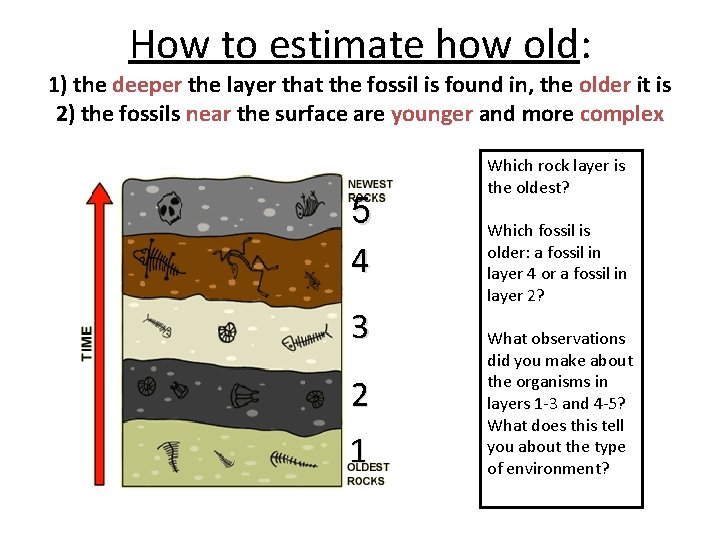 How to estimate how old:

1) the deeper the layer that the fossil is found in, the older it is
2) the fossils near the surface are younger and more complex

TIME

NEWEST ROCKS
5
4
3
2
1
OLDEST ROCKS

Which rock layer is the oldest?

Which fossil is older: a fossil in layer 4 or a fossil in layer 2?

What observations did you make about the organisms in layers 1-3 and 4-5? What does this tell you about the type of environment?